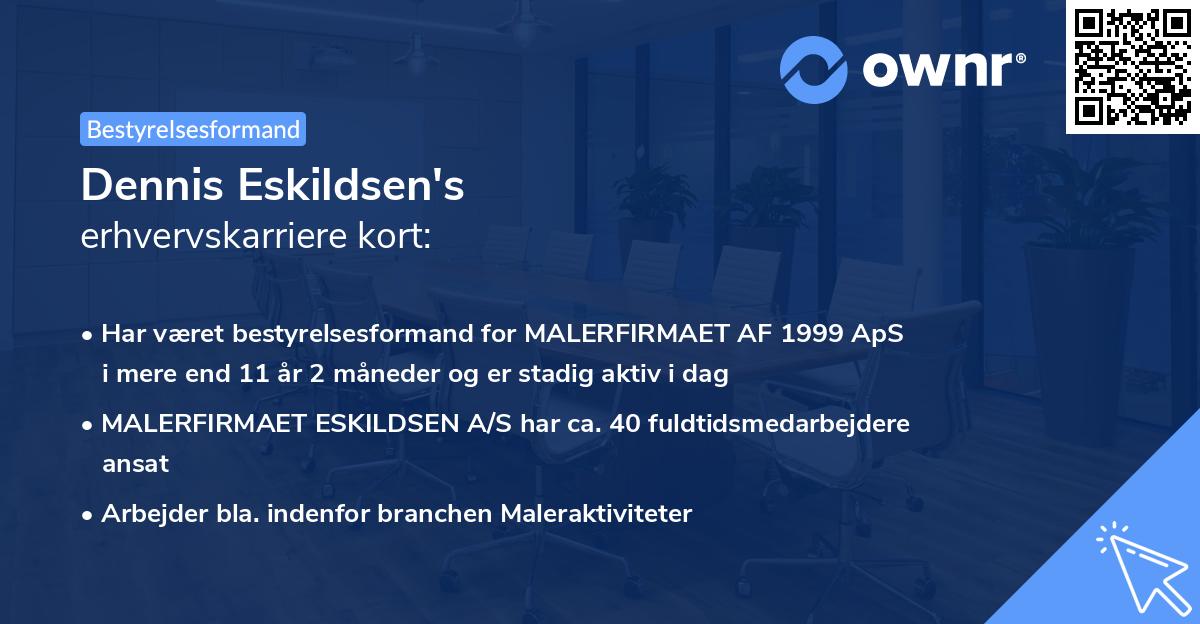 ownr®

Bestyrelsesformand

Dennis Eskildsen's
erhvervskarriere kort:

• Har været bestyrelsesformand for MALERFIRMAET AF 1999 ApS i mere end 11 år 2 måneder og er stadig aktiv i dag

• MALERFIRMAET ESKILDSEN A/S har ca. 40 fuldtidsmedarbejdere ansat

• Arbejder bla. indenfor branchen Maleraktiviteter